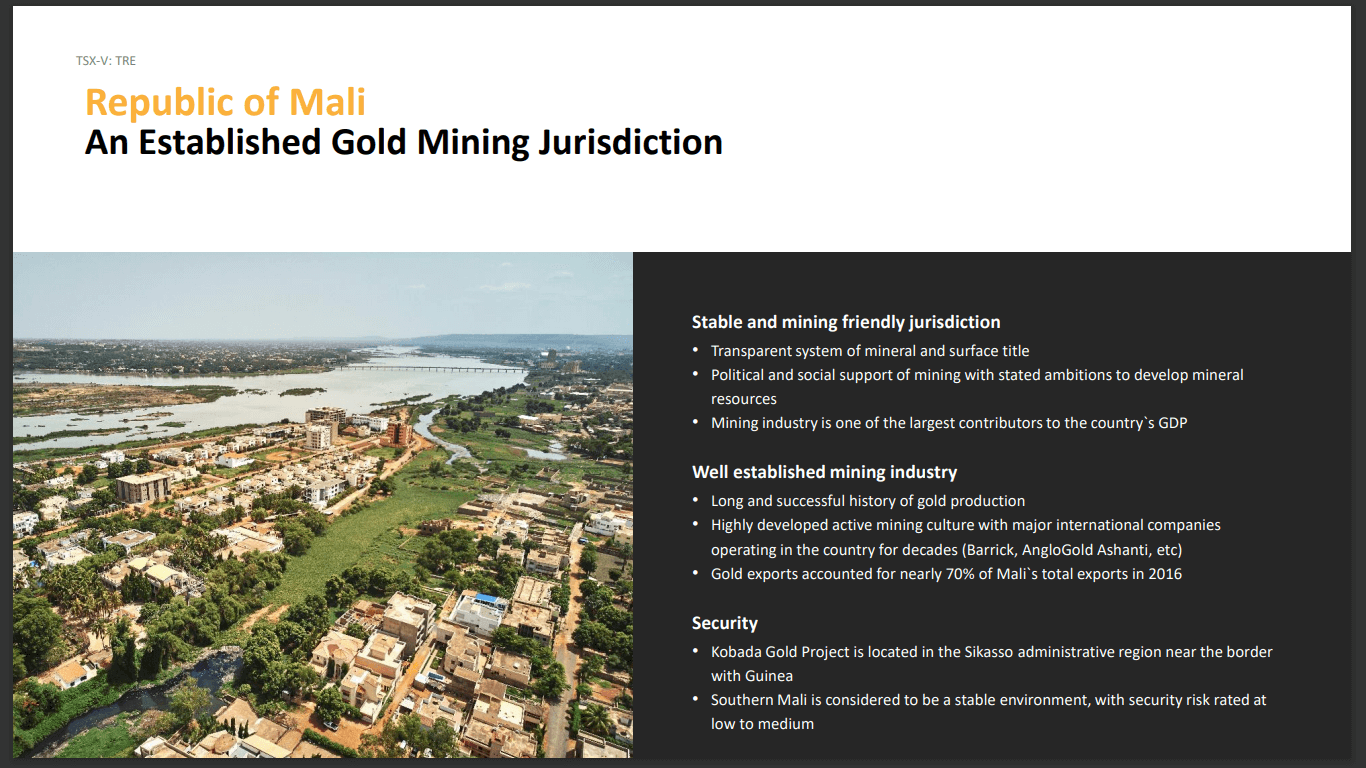 TSX-V: TRE

Republic of Mali
An Established Gold Mining Jurisdiction

Stable and mining friendly jurisdiction
• Transparent system of mineral and surface title
• Political and social support of mining with stated ambitions to develop mineral resources
• Mining industry is one of the largest contributors to the country`s GDP

Well established mining industry
• Long and successful history of gold production
• Highly developed active mining culture with major international companies operating in the country for decades (Barrick, AngloGold Ashanti, etc)
• Gold exports accounted for nearly 70% of Mali`s total exports in 2016

Security
• Kobada Gold Project is located in the Sikasso administrative region near the border with Guinea
• Southern Mali is considered to be a stable environment, with security risk rated at low to medium